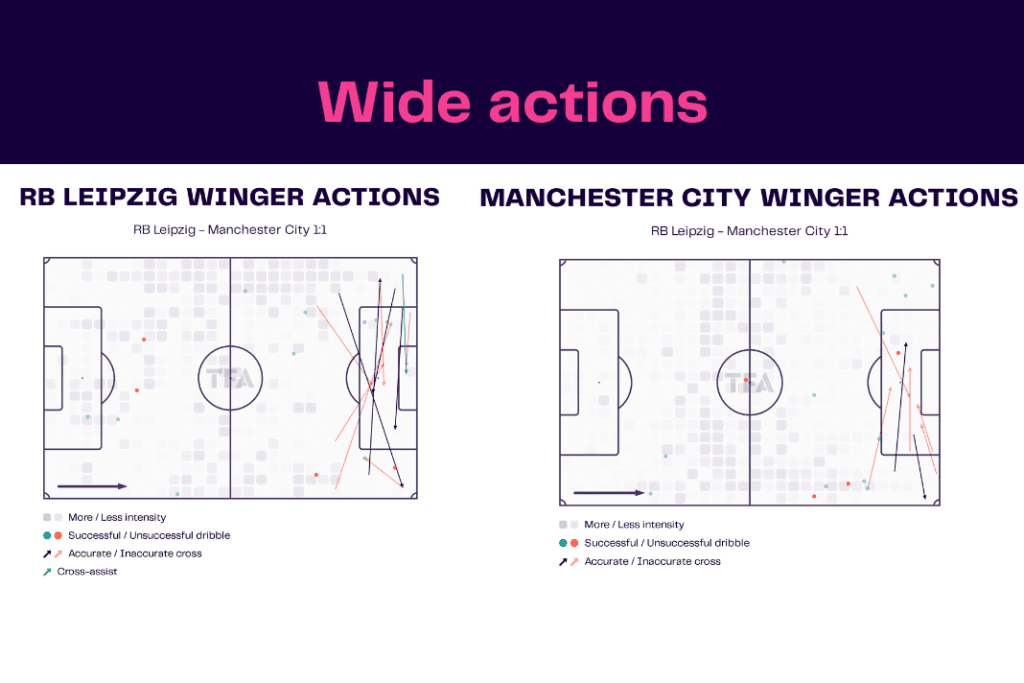 Wide actions

RB LEIPZIG WINGER ACTIONS

RB Leipzig - Manchester City 1:1

TFA

More / Less intensity
Successful / Unsuccessful dribble
Accurate / Inaccurate cross
Cross-assist

MANCHESTER CITY WINGER ACTIONS

RB Leipzig - Manchester City 1:1

TFA

More / Less intensity
Successful / Unsuccessful dribble
Accurate / Inaccurate cross